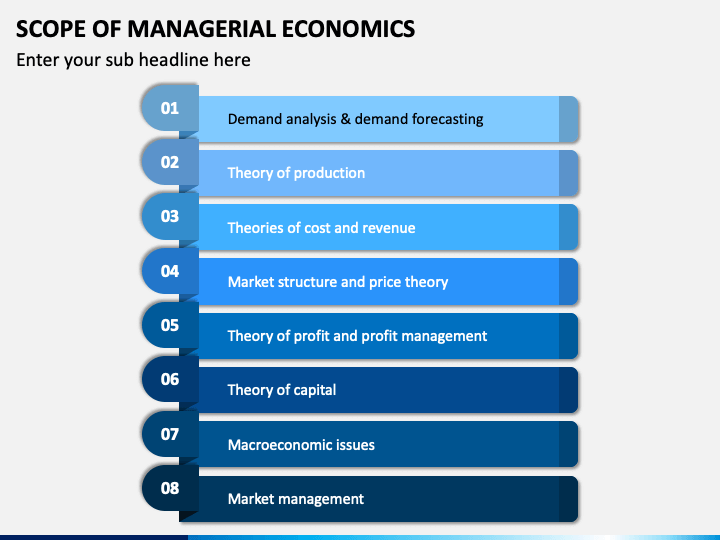 SCOPE OF MANAGERIAL ECONOMICS

Enter your sub headline here

01 Demand analysis & demand forecasting

02 Theory of production

03 Theories of cost and revenue

04 Market structure and price theory

05 Theory of profit and profit management

06 Theory of capital

07 Macroeconomic issues

08 Market management